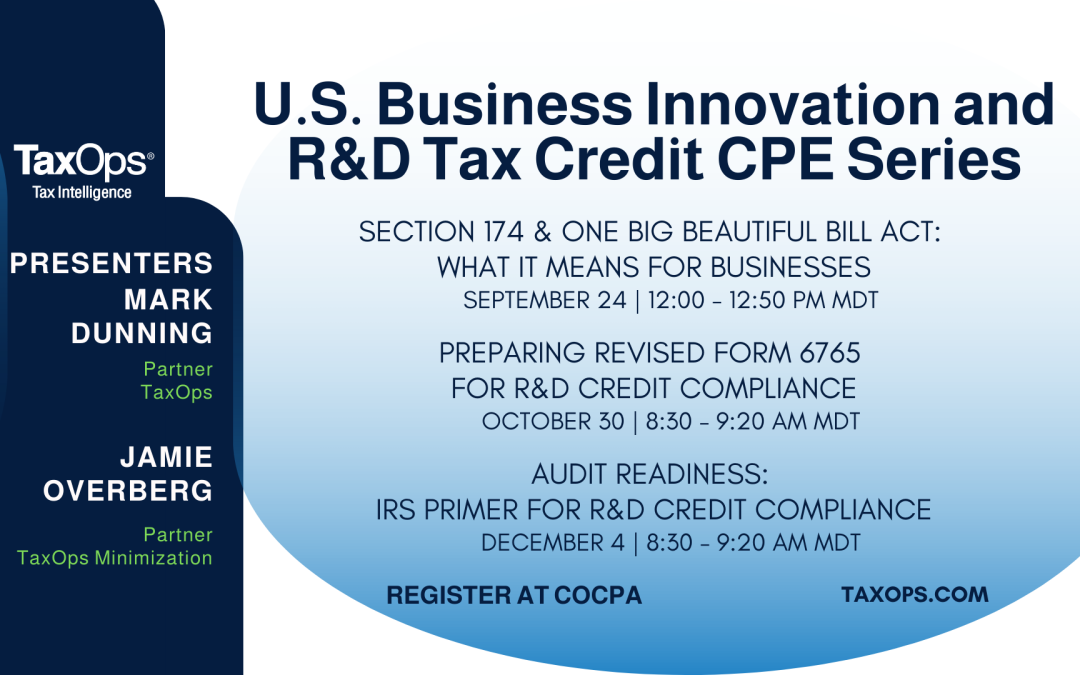 TaxOps®
Tax Intelligence

PRESENTERS
MARK DUNNING
Partner
TaxOps

JAMIE OVERBERG
Partner
TaxOps Minimization

U.S. Business Innovation and R&D Tax Credit CPE Series

SECTION 174 & ONE BIG BEAUTIFUL BILL ACT: WHAT IT MEANS FOR BUSINESSES
SEPTEMBER 24 | 12:00 - 12:50 PM MDT

PREPARING REVISED FORM 6765 FOR R&D CREDIT COMPLIANCE
OCTOBER 30 | 8:30 - 9:20 AM MDT

AUDIT READINESS: IRS PRIMER FOR R&D CREDIT COMPLIANCE
DECEMBER 4 | 8:30 - 9:20 AM MDT

REGISTER AT COCPA

TAXOPS.COM